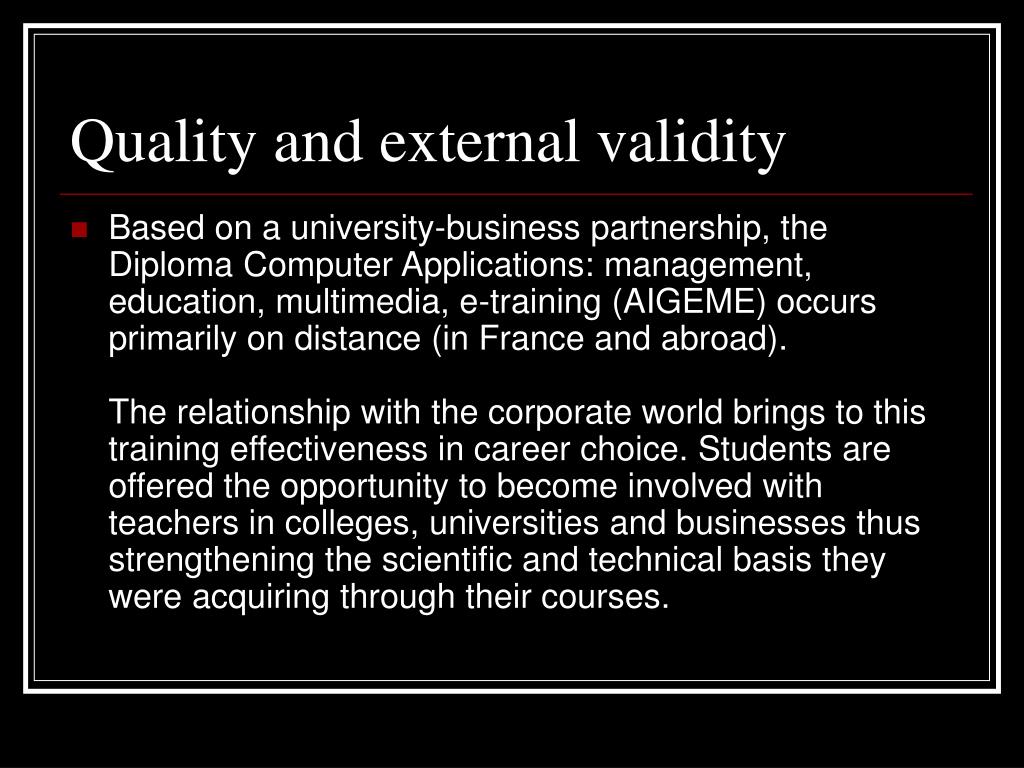 Quality and external validity

Based on a university-business partnership, the Diploma Computer Applications: management, education, multimedia, e-training (AIGEME) occurs primarily on distance (in France and abroad).

The relationship with the corporate world brings to this training effectiveness in career choice. Students are offered the opportunity to become involved with teachers in colleges, universities and businesses thus strengthening the scientific and technical basis they were acquiring through their courses.